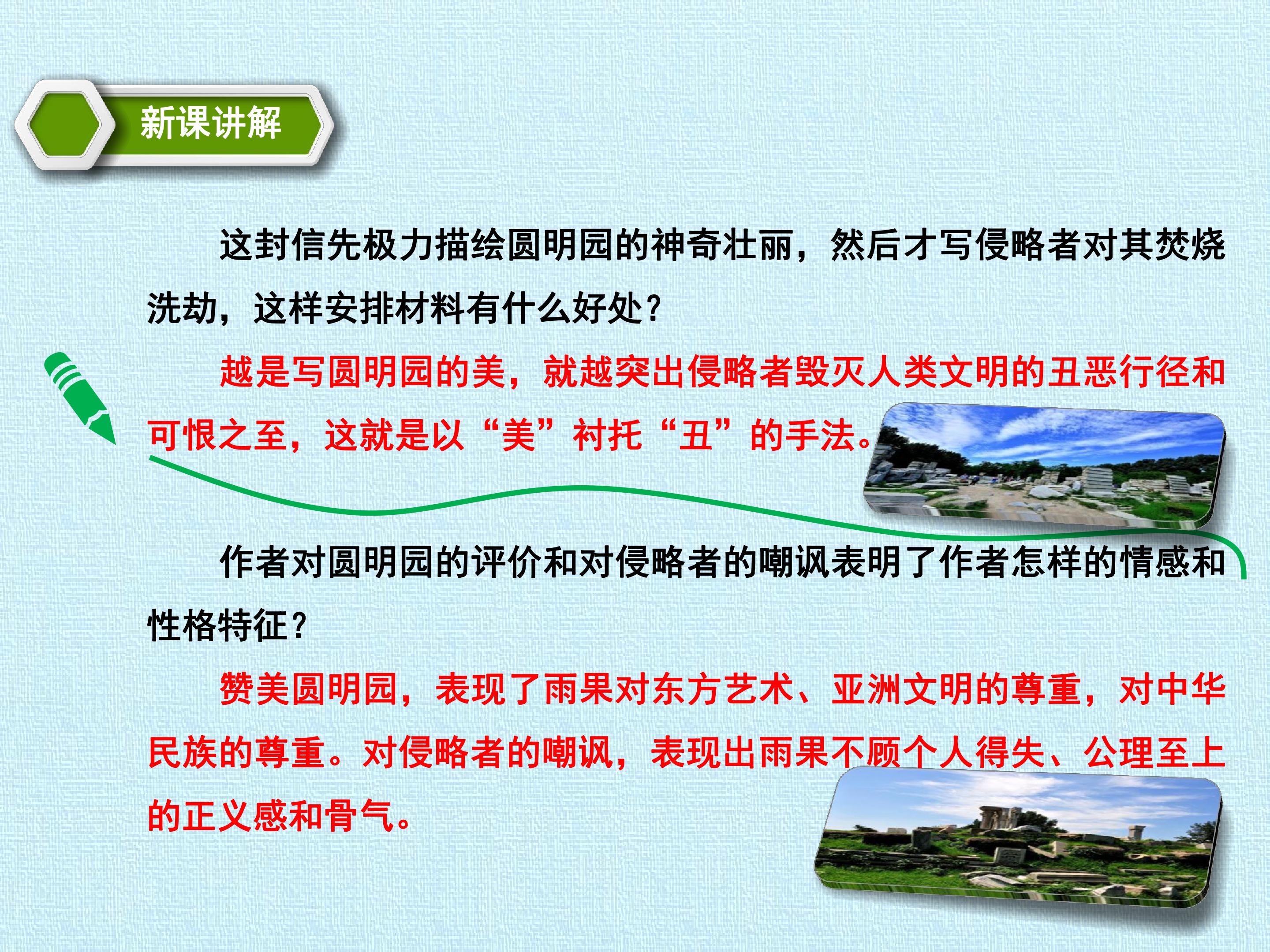 新课讲解

这封信先极力描绘圆明园的神奇壮丽，然后才写侵略者对其焚烧洗劫，这样安排材料有什么好处?

越是写圆明园的美，就越突出侵略者毁灭人类文明的丑恶行径和可恨之至，这就是以“美”衬托“丑”的手法。

作者对圆明园的评价和对侵略者的嘲讽表明了作者怎样的情感和性格特征?

赞美圆明园，表现了雨果对东方艺术、亚洲文明的尊重，对中华民族的尊重。对侵略者的嘲讽，表现出雨果不顾个人得失、公理至上的正义感和骨气。